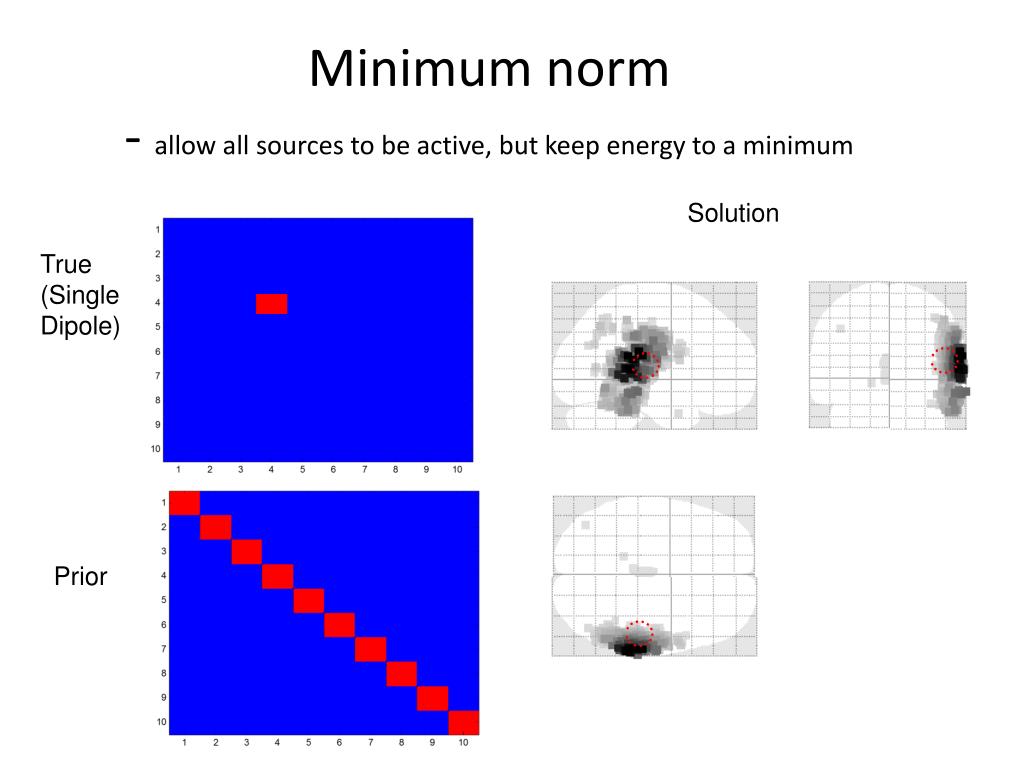 Minimum norm

- allow all sources to be active, but keep energy to a minimum

Solution

True (Single Dipole)

1
2
3
4
5
6
7
8
9
10

1 2 3 4 5 6 7 8 9 10

Prior

1
2
3
4
5
6
7
8
9
10

1 2 3 4 5 6 7 8 9 10